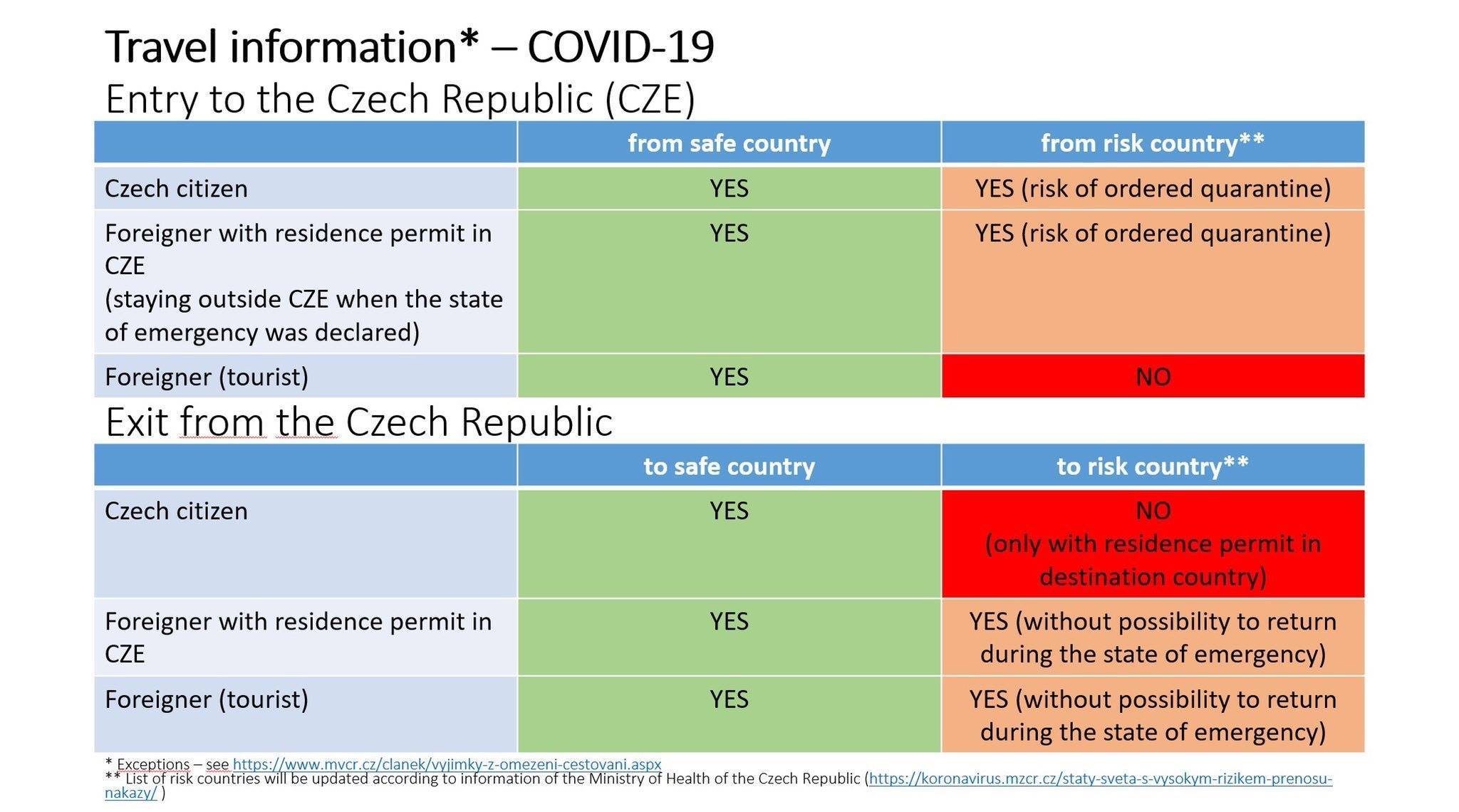 Travel information* – COVID-19

Entry to the Czech Republic (CZE)

| | from safe country | from risk country** |
|---|---|---|
| Czech citizen | YES | YES (risk of ordered quarantine) |
| Foreigner with residence permit in CZE (staying outside CZE when the state of emergency was declared) | YES | YES (risk of ordered quarantine) |
| Foreigner (tourist) | YES | NO |

Exit from the Czech Republic

| | to safe country | to risk country** |
|---|---|---|
| Czech citizen | YES | NO (only with residence permit in destination country) |
| Foreigner with residence permit in CZE | YES | YES (without possibility to return during the state of emergency) |
| Foreigner (tourist) | YES | YES (without possibility to return during the state of emergency) |

* Exceptions – see https://www.mvcr.cz/clanek/vyjimky-z-omezeni-cestovani.aspx
** List of risk countries will be updated according to information of the Ministry of Health of the Czech Republic (https://koronavirus.mzcr.cz/staty-sveta-s-vysokym-rizikem-prenosu-nakazy/ )